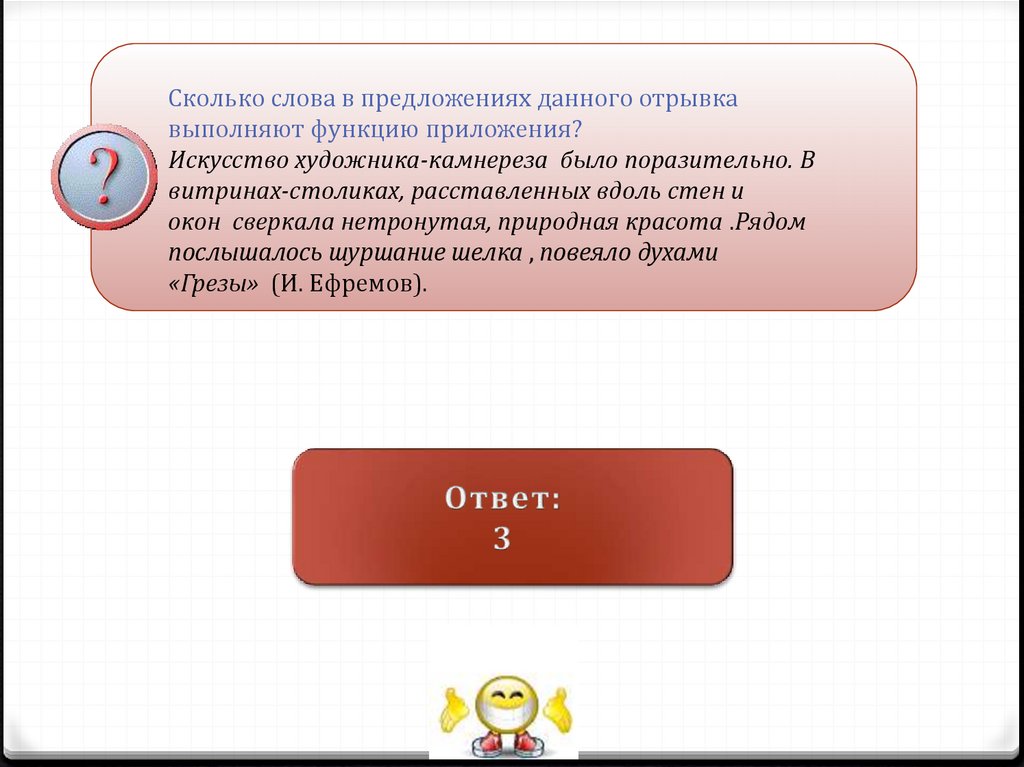 ?

Сколько слова в предложениях данного отрывка выполняют функцию приложения?
Искусство художника-камнереза было поразительно. В витринах-столиках, расставленных вдоль стен и окон сверкала нетронутая, природная красота .Рядом послышалось шуршание шелка , повеяло духами «Грезы» (И. Ефремов).

Ответ:
3